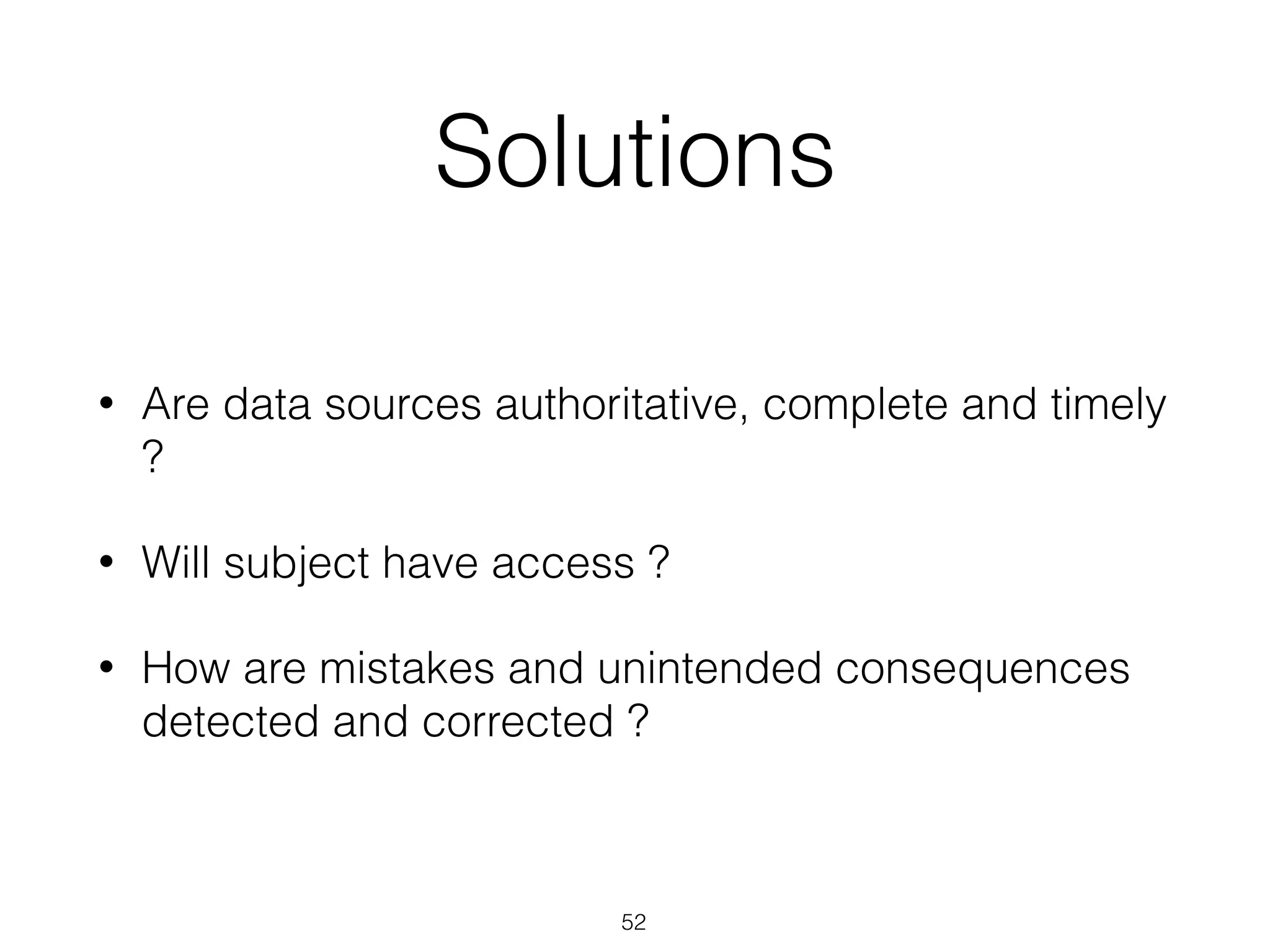 Solutions

• Are data sources authoritative, complete and timely ?

• Will subject have access ?

• How are mistakes and unintended consequences detected and corrected ?

52